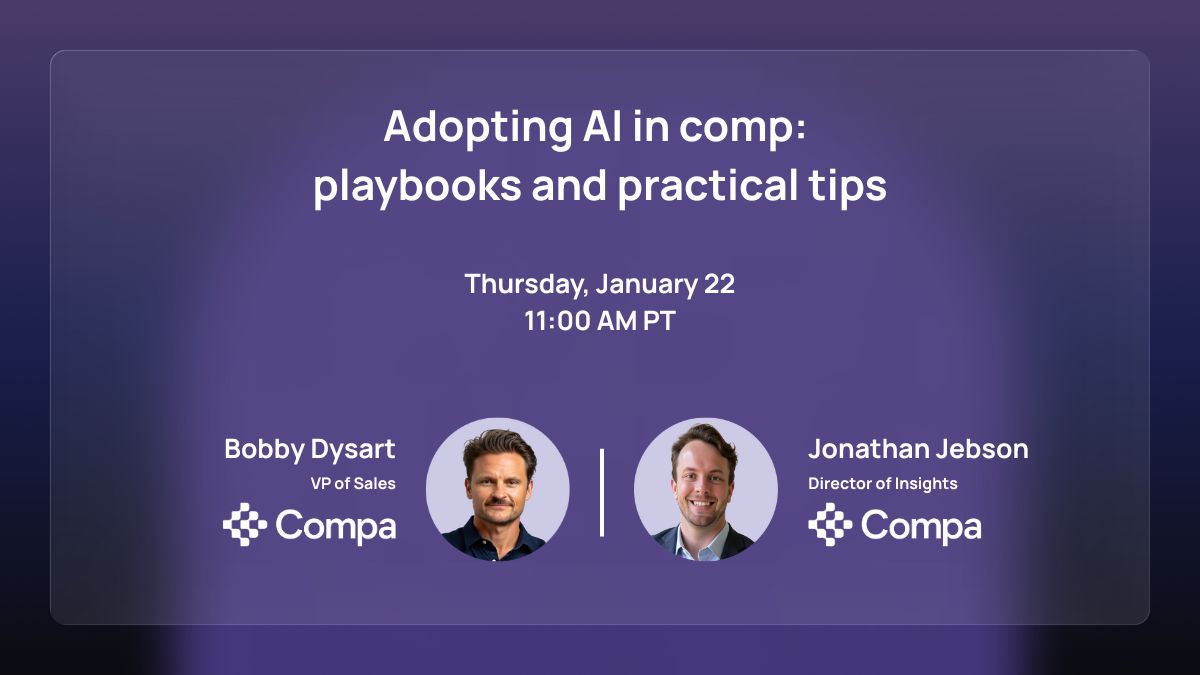 Adopting AI in comp: playbooks and practical tips

Thursday, January 22
11:00 AM PT

Bobby Dysart
VP of Sales
Compa

Jonathan Jebson
Director of Insights
Compa